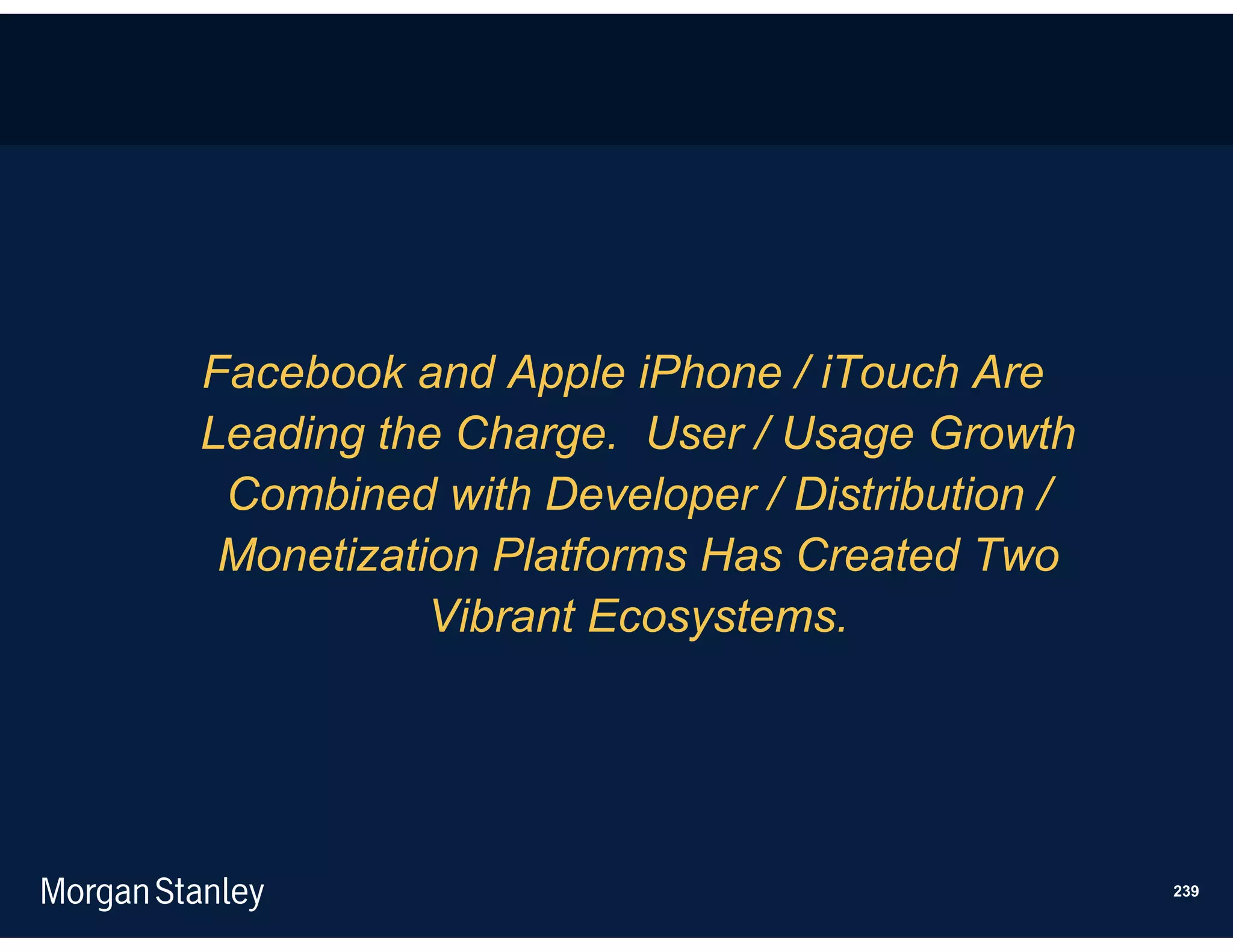 Facebook and Apple iPhone / iTouch Are Leading the Charge. User / Usage Growth Combined with Developer / Distribution / Monetization Platforms Has Created Two Vibrant Ecosystems.

Morgan Stanley

239